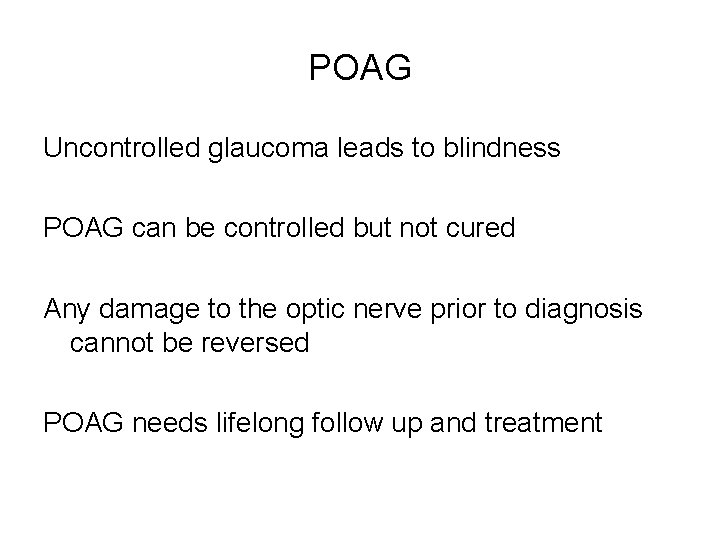 POAG

Uncontrolled glaucoma leads to blindness

POAG can be controlled but not cured

Any damage to the optic nerve prior to diagnosis cannot be reversed

POAG needs lifelong follow up and treatment